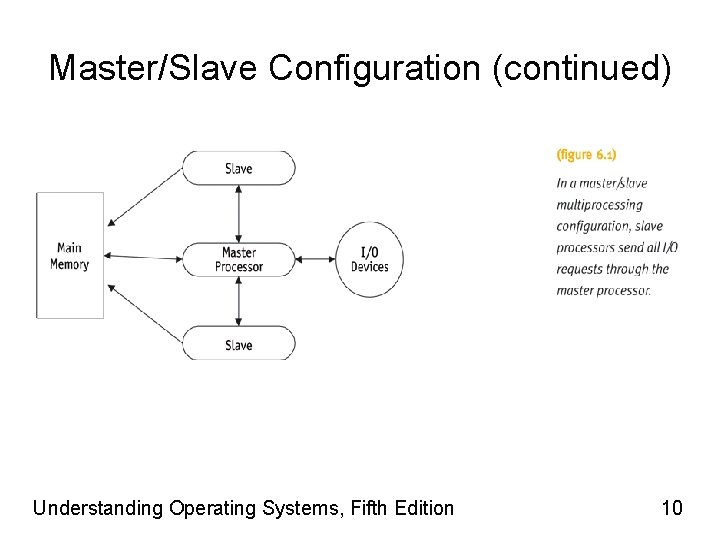 Master/Slave Configuration (continued)

Slave

Main Memory

Master Processor

I/O Devices

Slave

(figure 6.1)

In a master/slave multiprocessing configuration, slave processors send all I/O requests through the master processor.

Understanding Operating Systems, Fifth Edition

10